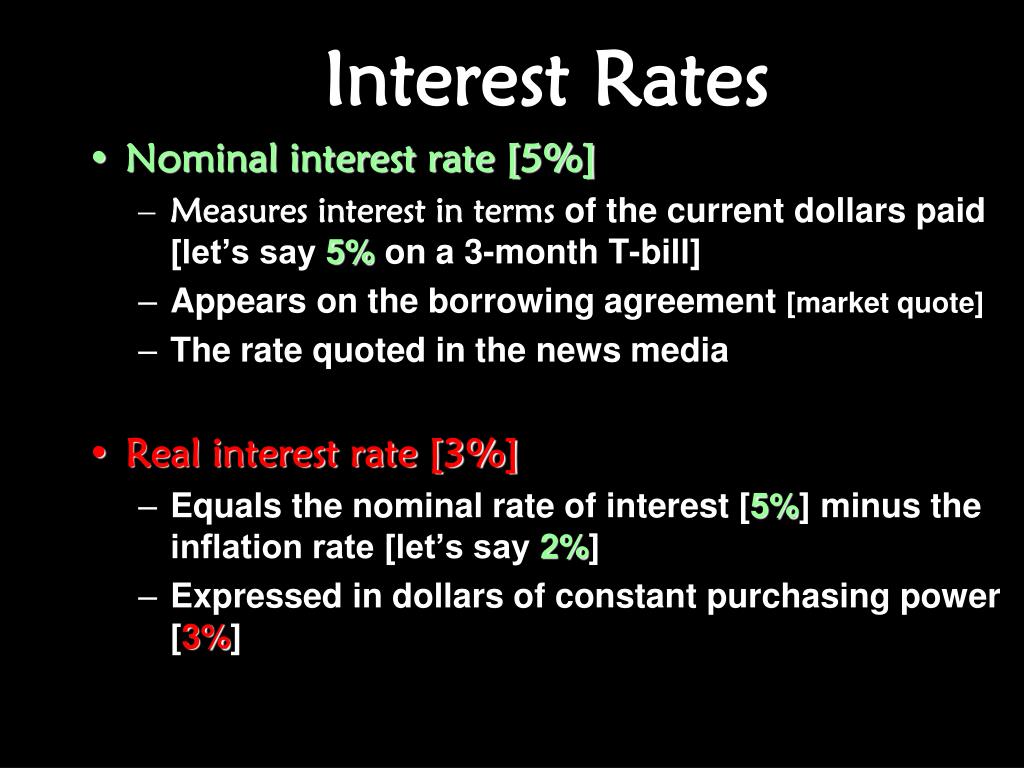 Interest Rates

• Nominal interest rate [5%]
 – Measures interest in terms of the current dollars paid [let’s say 5% on a 3-month T-bill]
 – Appears on the borrowing agreement [market quote]
 – The rate quoted in the news media

• Real interest rate [3%]
 – Equals the nominal rate of interest [5%] minus the inflation rate [let’s say 2%]
 – Expressed in dollars of constant purchasing power [3%]